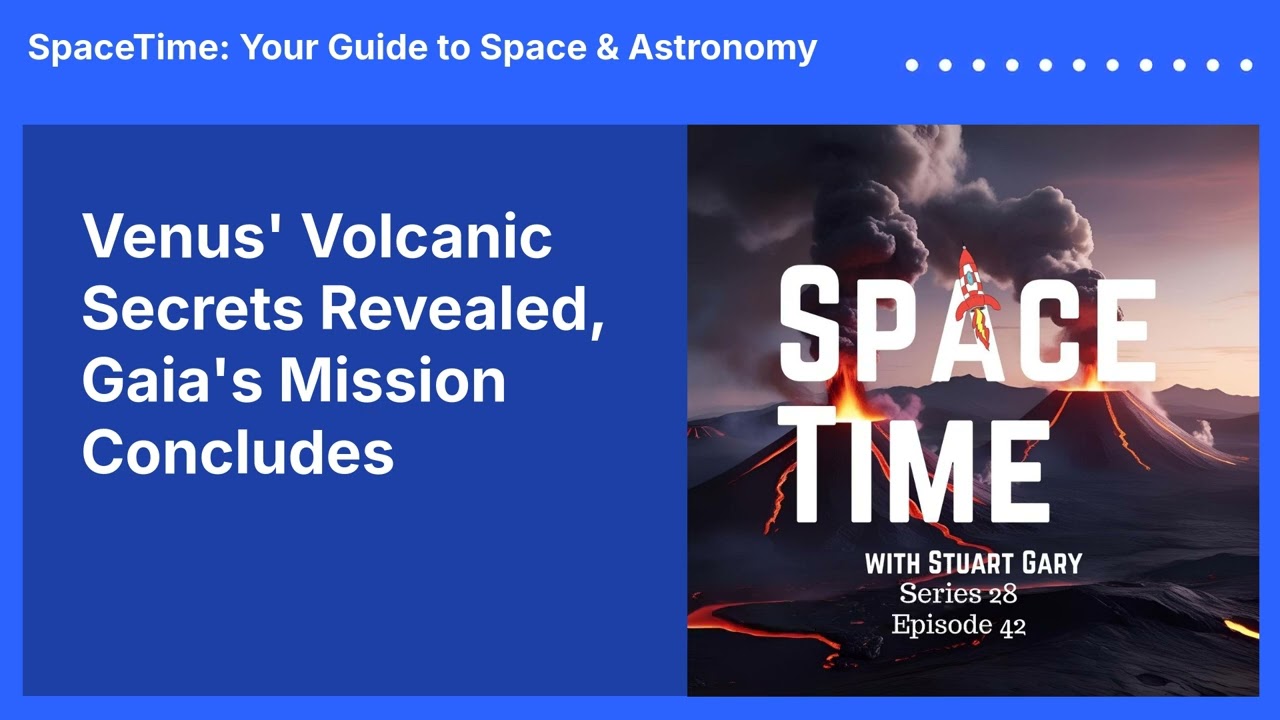 SpaceTime: Your Guide to Space & Astronomy

Venus' Volcanic Secrets Revealed, Gaia's Mission Concludes

SPACE TIME

WITH STUART GARY

Series 28
Episode 42